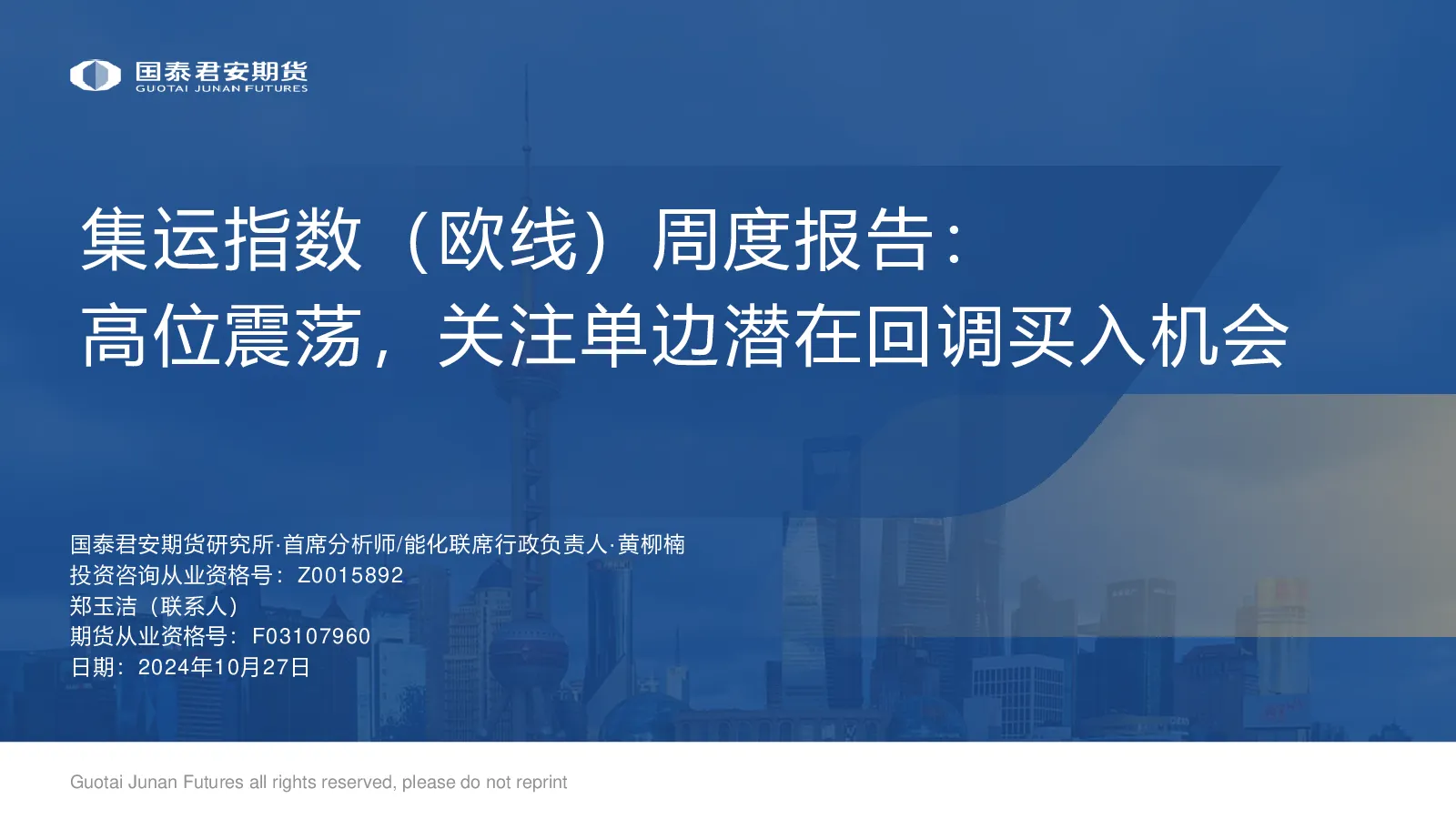 国泰君安期货
GUOTAI JUNAN FUTURES

集运指数（欧线）周度报告：
高位震荡，关注单边潜在回调买入机会

国泰君安期货研究所·首席分析师/能化联席行政负责人·黄柳楠
投资咨询从业资格号：Z0015892
郑玉洁（联系人）
期货从业资格号：F03107960
日期：2024年10月27日

Guotai Junan Futures all rights reserved, please do not reprint